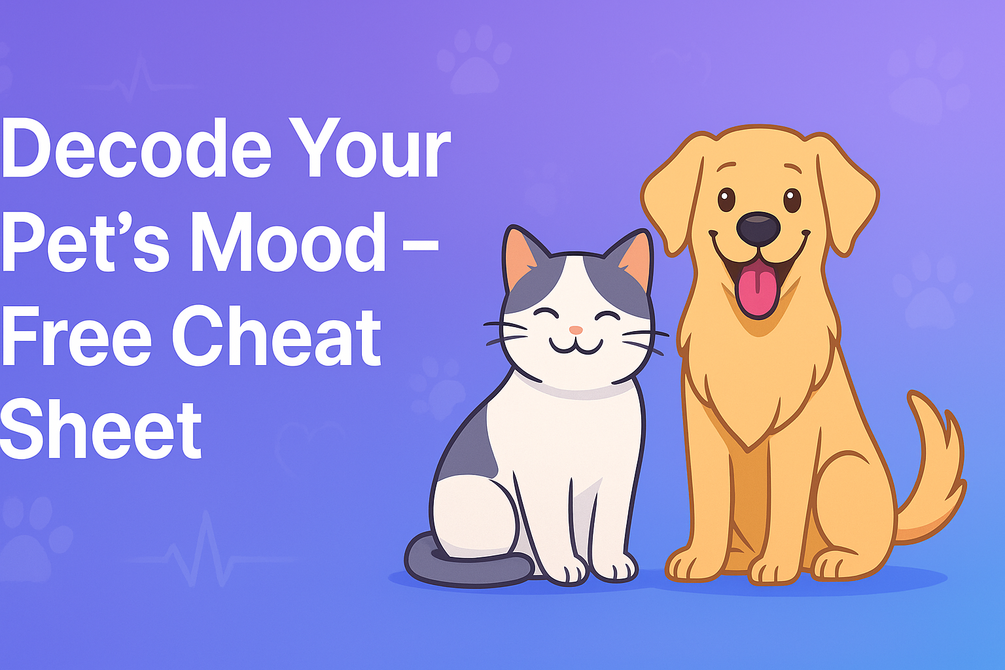 Decode Your Pet’s Mood – Free Cheat Sheet